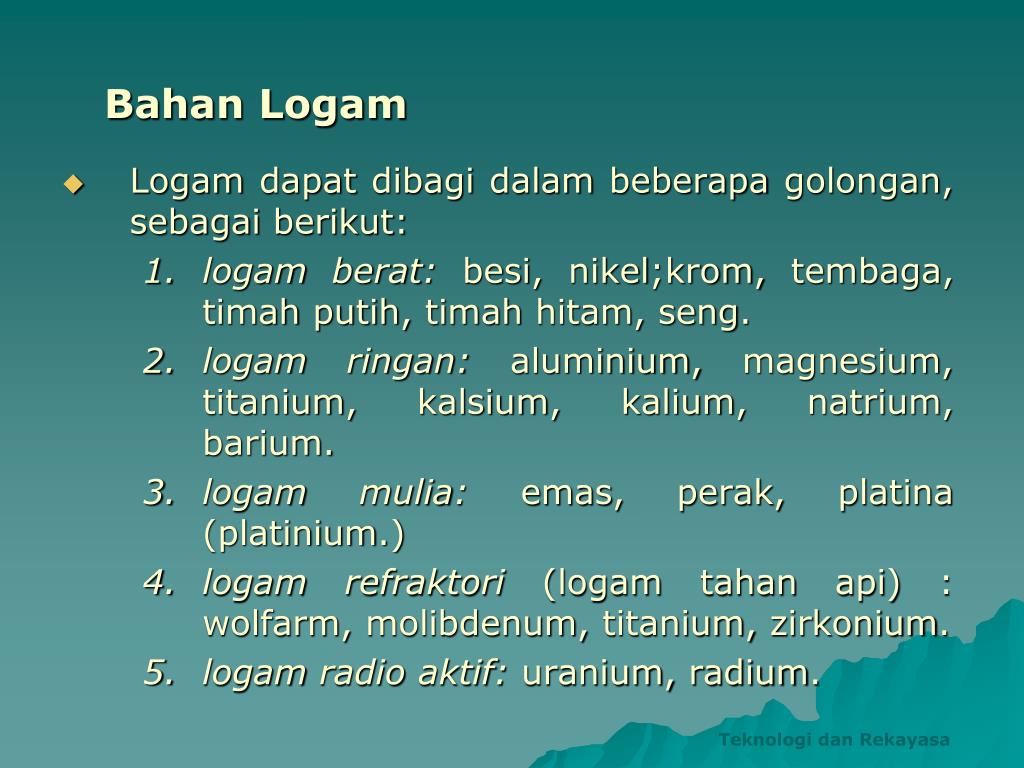 Bahan Logam

Logam dapat dibagi dalam beberapa golongan, sebagai berikut:

1. logam berat: besi, nikel;krom, tembaga, timah putih, timah hitam, seng.
2. logam ringan: aluminium, magnesium, titanium, kalsium, kalium, natrium, barium.
3. logam mulia: emas, perak, platina (platinium.)
4. logam refraktori (logam tahan api) : wolfarm, molibdenum, titanium, zirkonium.
5. logam radio aktif: uranium, radium.

Teknologi dan Rekayasa